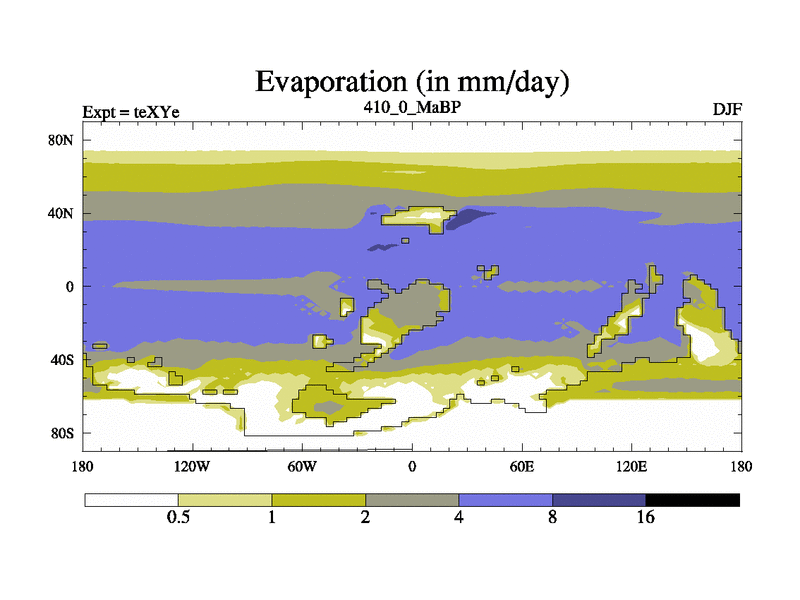 Evaporation (in mm/day)

Expt = teXYe

410_0_MaBP

DJF

80N

40N

0

40S

80S

180

120W

60W

0

60E

120E

180

0.5

1

2

4

8

16